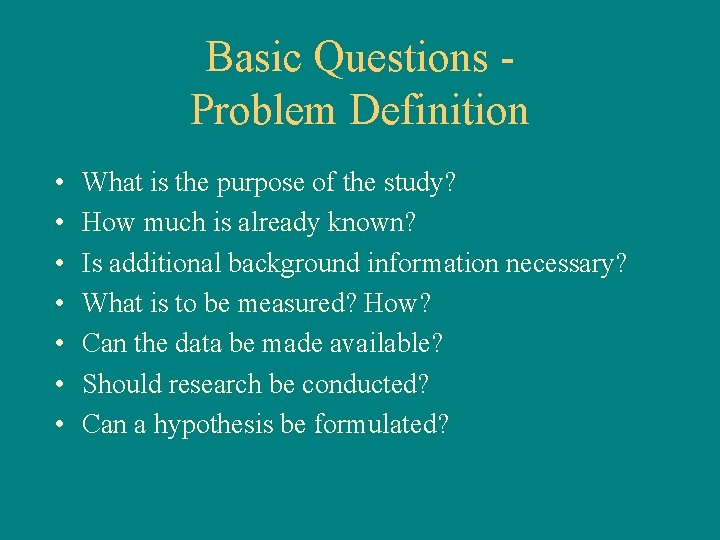 Basic Questions - Problem Definition

• What is the purpose of the study?
• How much is already known?
• Is additional background information necessary?
• What is to be measured? How?
• Can the data be made available?
• Should research be conducted?
• Can a hypothesis be formulated?